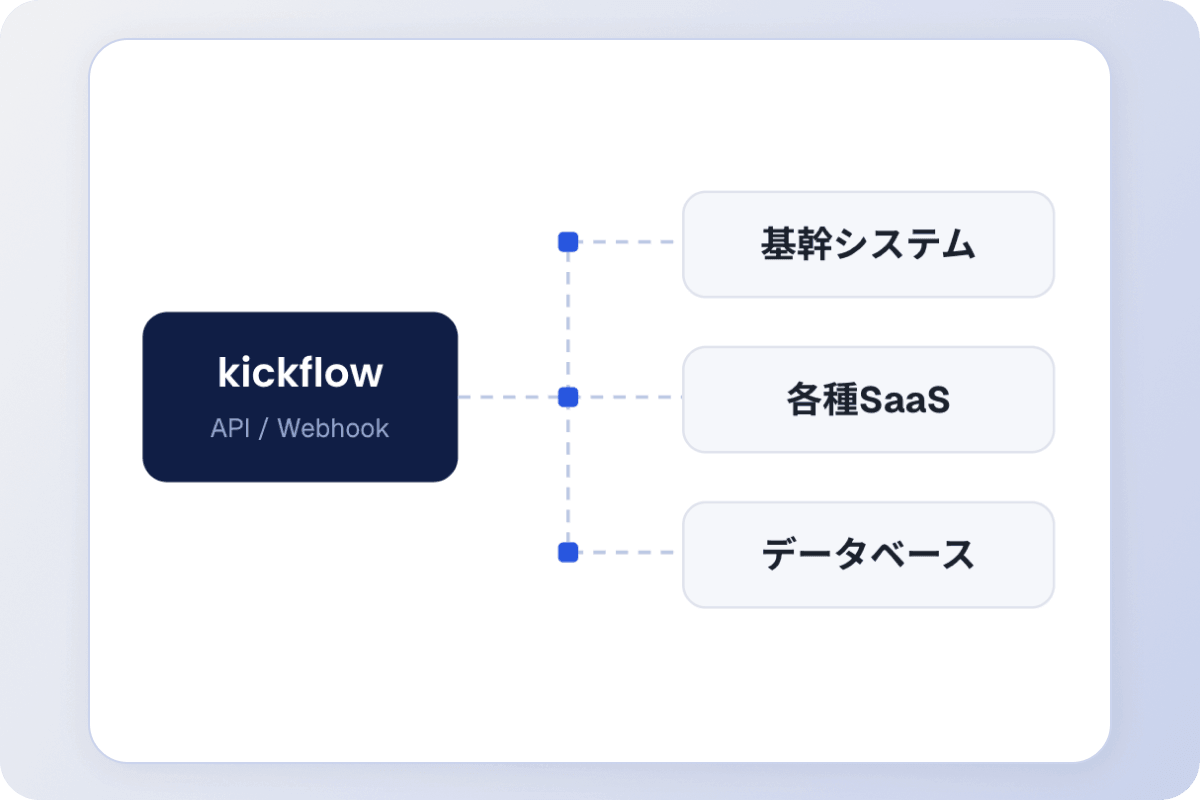 kickflow
API / Webhook

基幹システム

各種SaaS

データベース